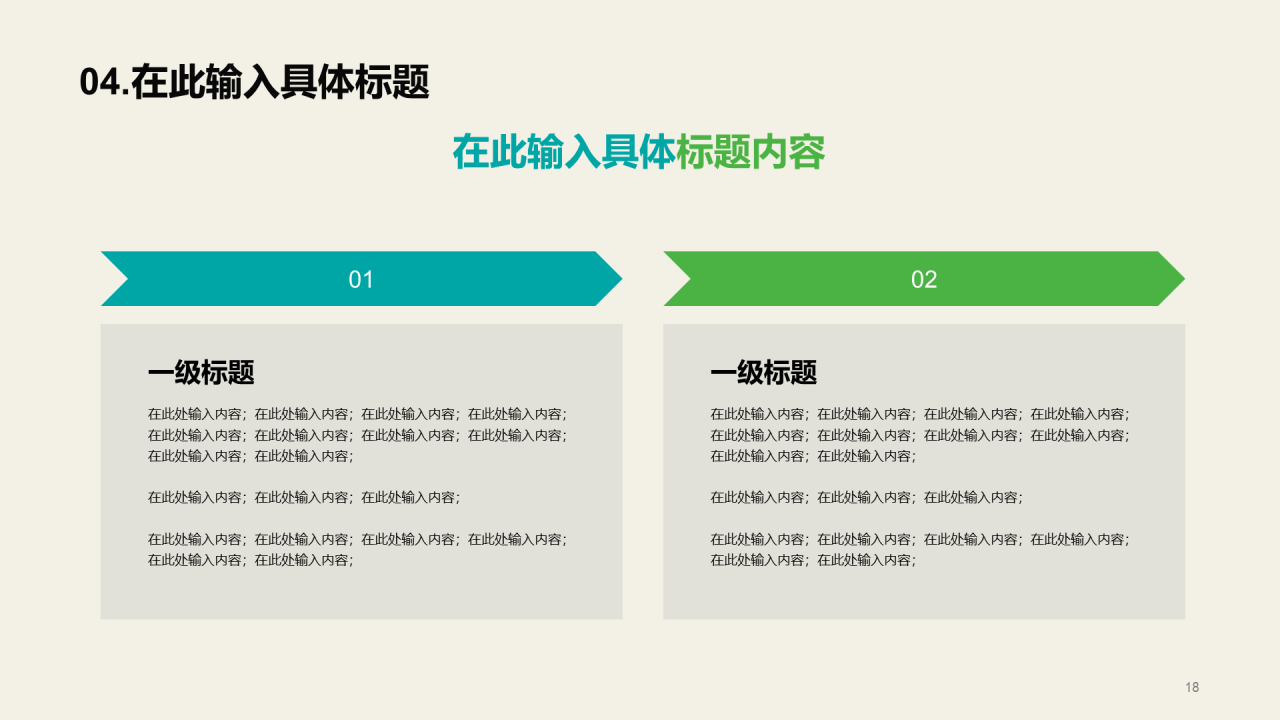 04.在此输入具体标题

在此输入具体标题内容

01

一级标题

在此处输入内容；在此处输入内容；在此处输入内容；在此处输入内容；在此处输入内容；在此处输入内容；在此处输入内容；在此处输入内容；在此处输入内容；在此处输入内容；

在此处输入内容；在此处输入内容；在此处输入内容；

在此处输入内容；在此处输入内容；在此处输入内容；在此处输入内容；在此处输入内容；在此处输入内容；

02

一级标题

在此处输入内容；在此处输入内容；在此处输入内容；在此处输入内容；在此处输入内容；在此处输入内容；在此处输入内容；在此处输入内容；在此处输入内容；在此处输入内容；

在此处输入内容；在此处输入内容；在此处输入内容；

在此处输入内容；在此处输入内容；在此处输入内容；在此处输入内容；在此处输入内容；在此处输入内容；

18